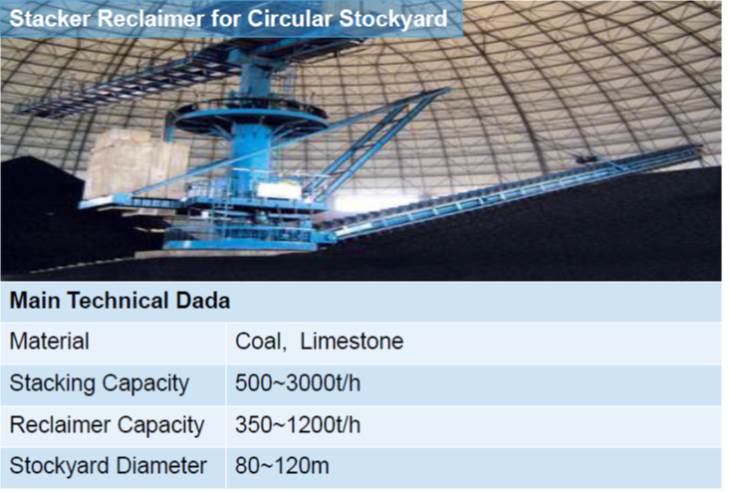 Stacker Reclaimer for Circular Stockyard

| Main Technical Dada | |
|---|---|
| Material | Coal, Limestone |
| Stacking Capacity | 500~3000t/h |
| Reclaimer Capacity | 350~1200t/h |
| Stockyard Diameter | 80~120m |